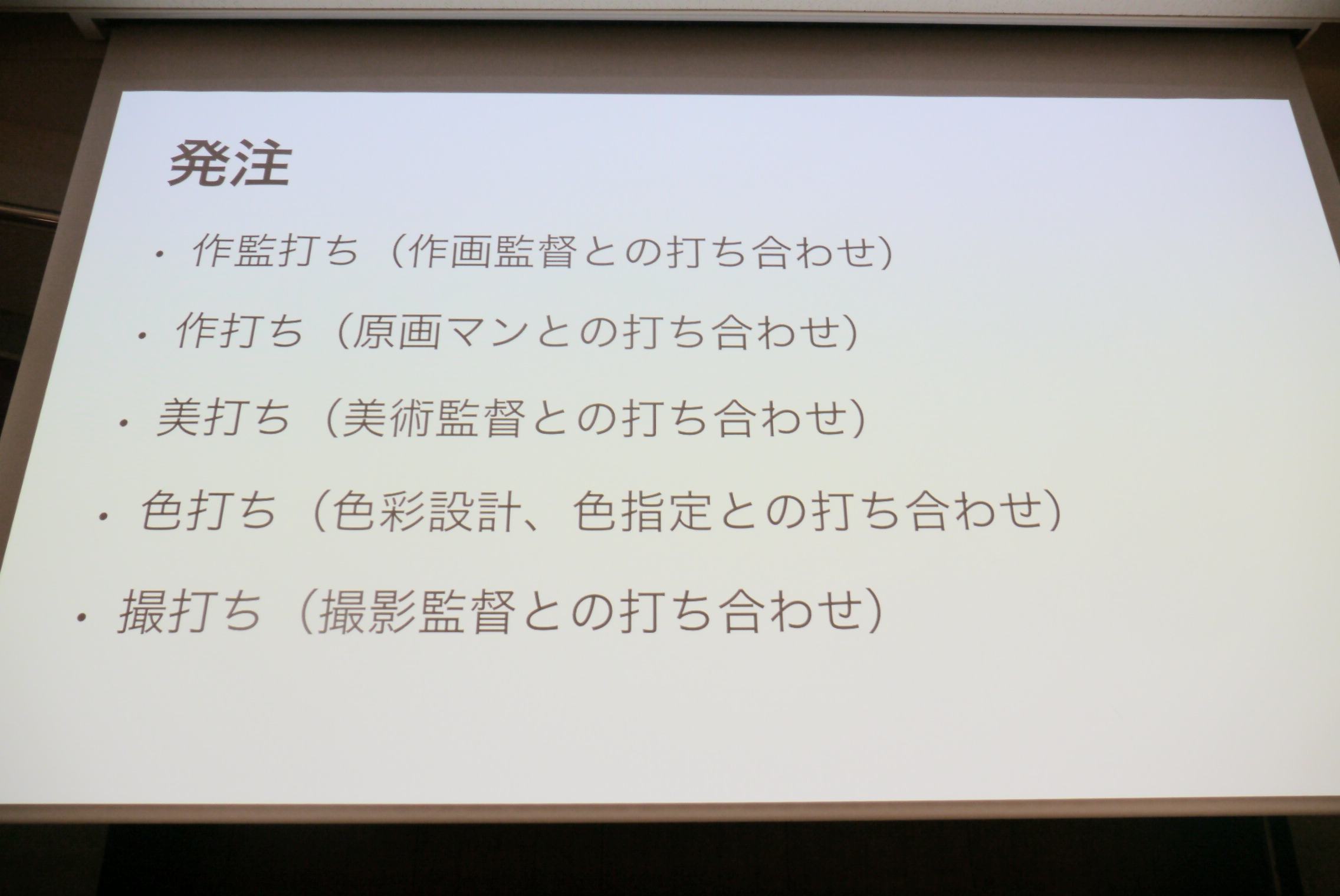 発注

・作監打ち（作画監督との打ち合わせ）

・作打ち（原画マンとの打ち合わせ）

・美打ち（美術監督との打ち合わせ）

・色打ち（色彩設計、色指定との打ち合わせ）

・撮打ち（撮影監督との打ち合わせ）